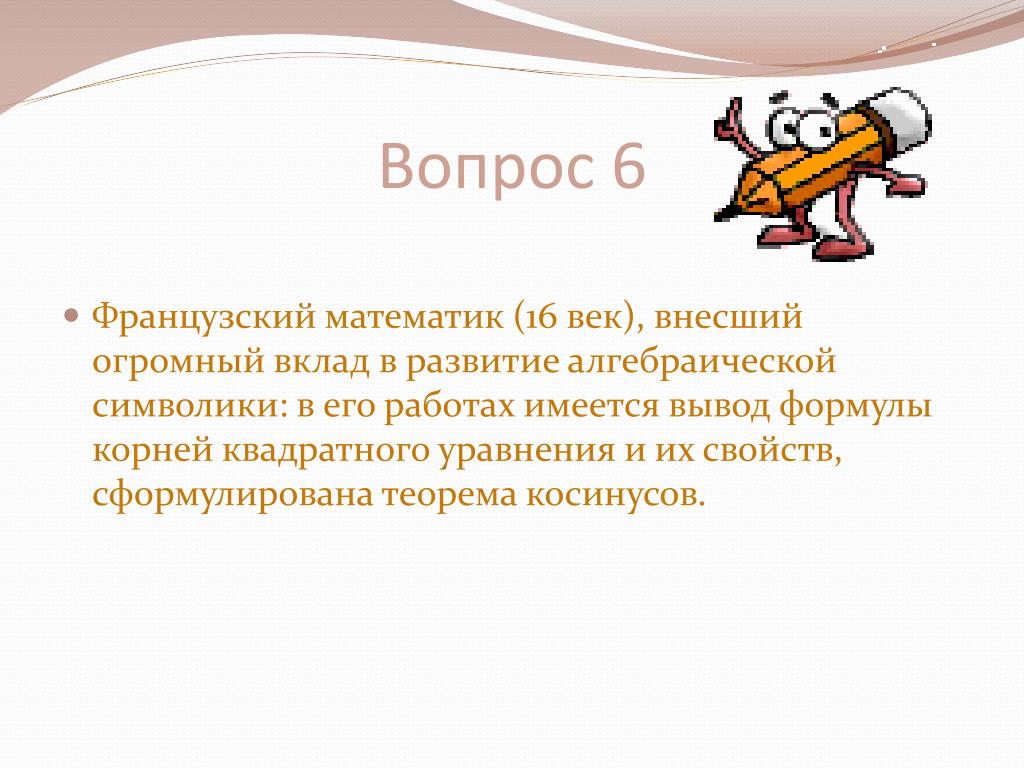 Вопрос 6

Французский математик (16 век), внесший огромный вклад в развитие алгебраической символики: в его работах имеется вывод формулы корней квадратного уравнения и их свойств, сформулирована теорема косинусов.